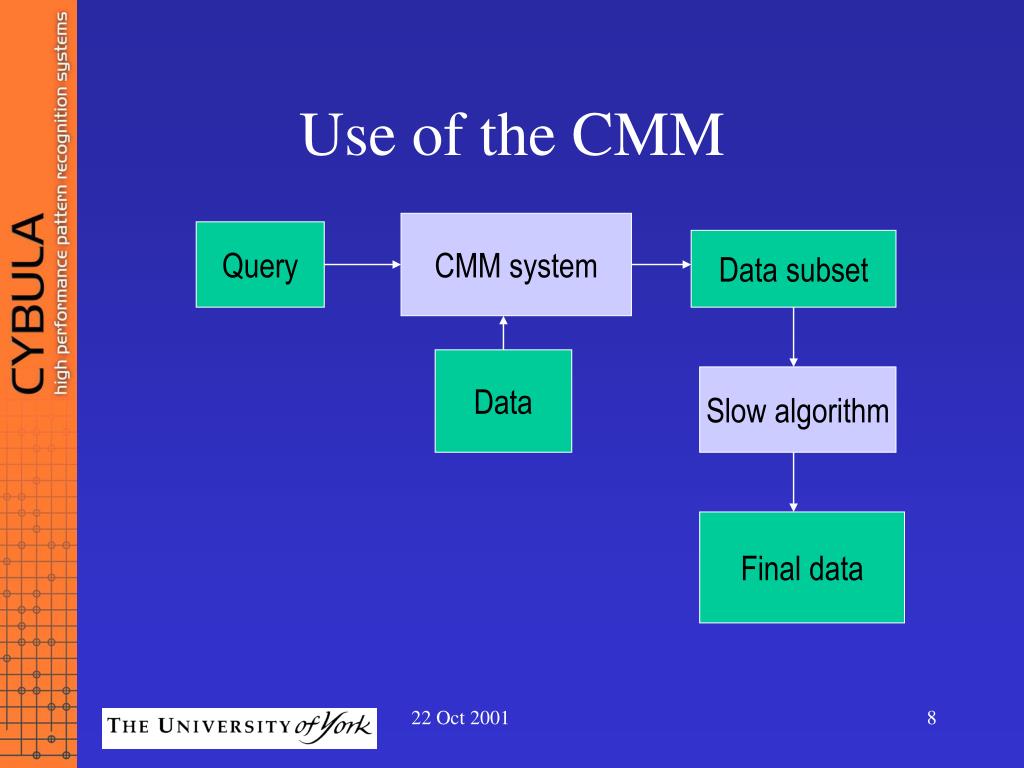 CYBULA
high performance pattern recognition systems

Use of the CMM

Query

CMM system

Data subset

Data

Slow algorithm

Final data

THE UNIVERSITY of York

22 Oct 2001

8